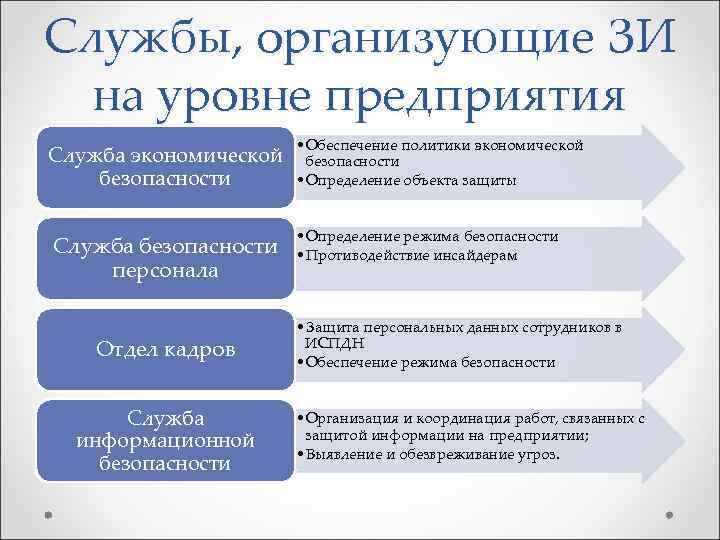 Службы, организующие ЗИ на уровне предприятия

Служба экономической безопасности

• Обеспечение политики экономической безопасности
• Определение объекта защиты

Служба безопасности персонала

• Определение режима безопасности
• Противодействие инсайдерам

Отдел кадров

• Защита персональных данных сотрудников в ИСПДН
• Обеспечение режима безопасности

Служба информационной безопасности

• Организация и координация работ, связанных с защитой информации на предприятии;
• Выявление и обезвреживание угроз.